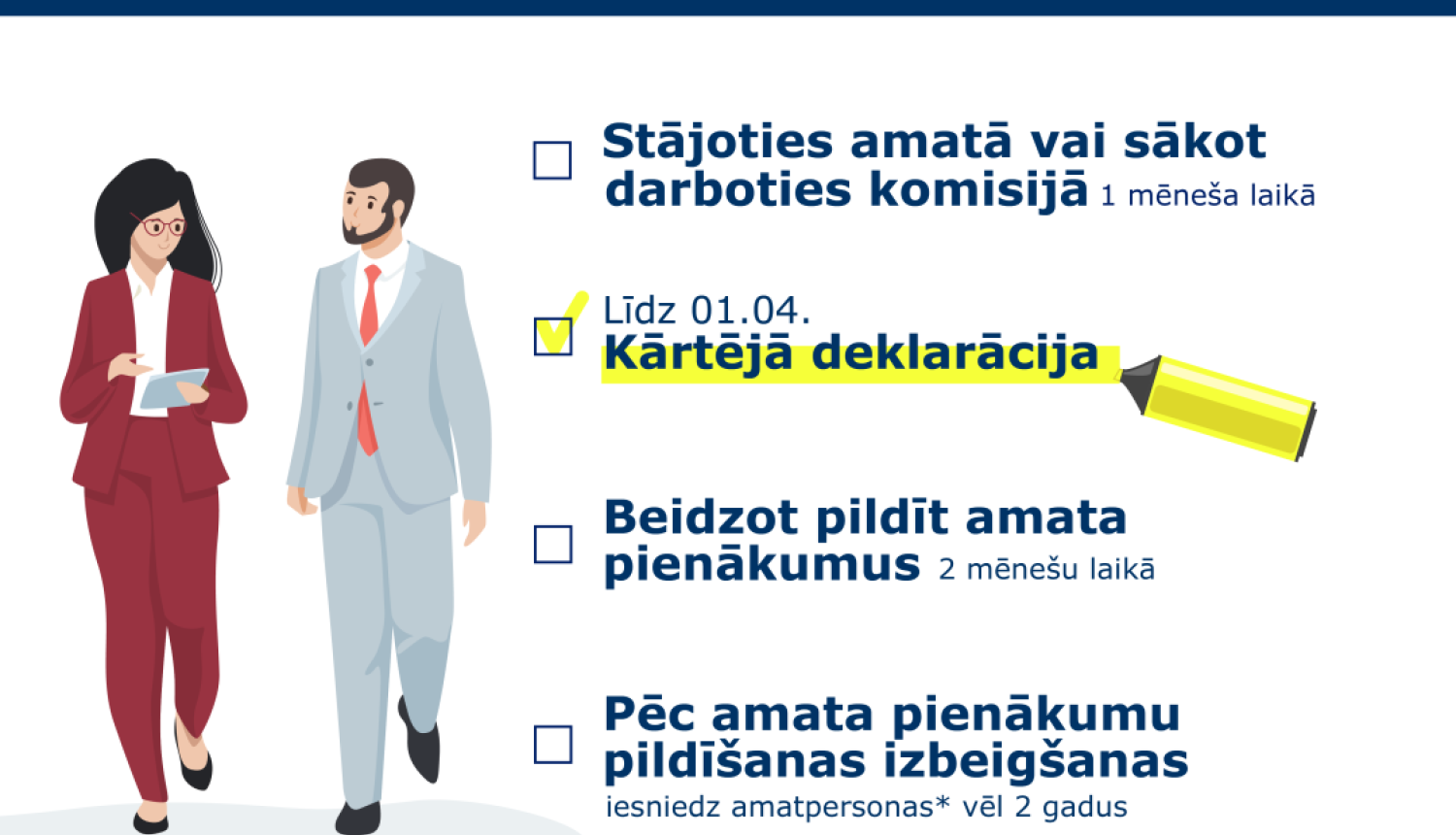 Stājoties amatā vai sākot darboties komisijā 1 mēneša laikā

Līdz 01.04.
Kārtējā deklarācija

Beidzot pildīt amata pienākumus 2 mēnešu laikā

Pēc amata pienākumu pildīšanas izbeigšanas
iesniedz amatpersonas* vēl 2 gadus